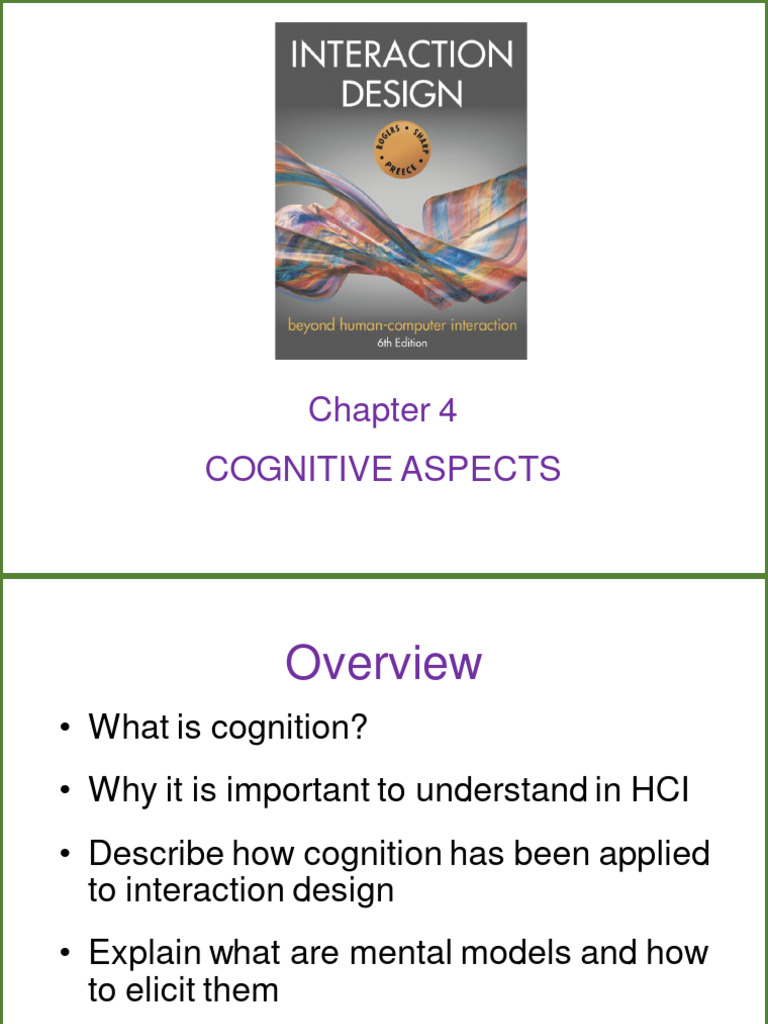 INTERACTION DESIGN

ROGERS • SHARP • PREECE

beyond human-computer interaction
6th Edition

Chapter 4

COGNITIVE ASPECTS

Overview

• What is cognition?

• Why it is important to understand in HCI

• Describe how cognition has been applied to interaction design

• Explain what are mental models and how to elicit them